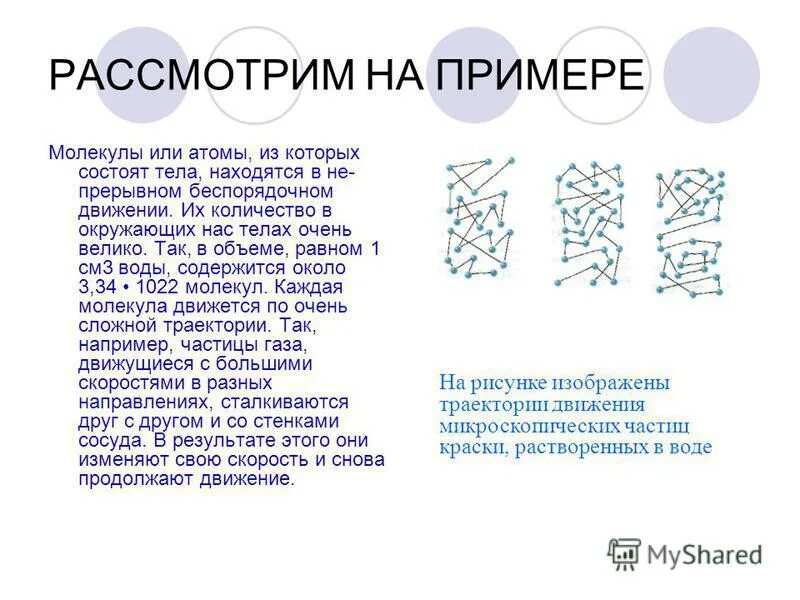 РАССМОТРИМ НА ПРИМЕРЕ

Молекулы или атомы, из которых состоят тела, находятся в непрерывном беспорядочном движении. Их количество в окружающих нас телах очень велико. Так, в объеме, равном 1 см3 воды, содержится около 3,34 • 1022 молекул. Каждая молекула движется по очень сложной траектории. Так, например, частицы газа, движущиеся с большими скоростями в разных направлениях, сталкиваются друг с другом и со стенками сосуда. В результате этого они изменяют свою скорость и снова продолжают движение.

На рисунке изображены траектории движения микроскопических частиц краски, растворенных в воде

MyShared